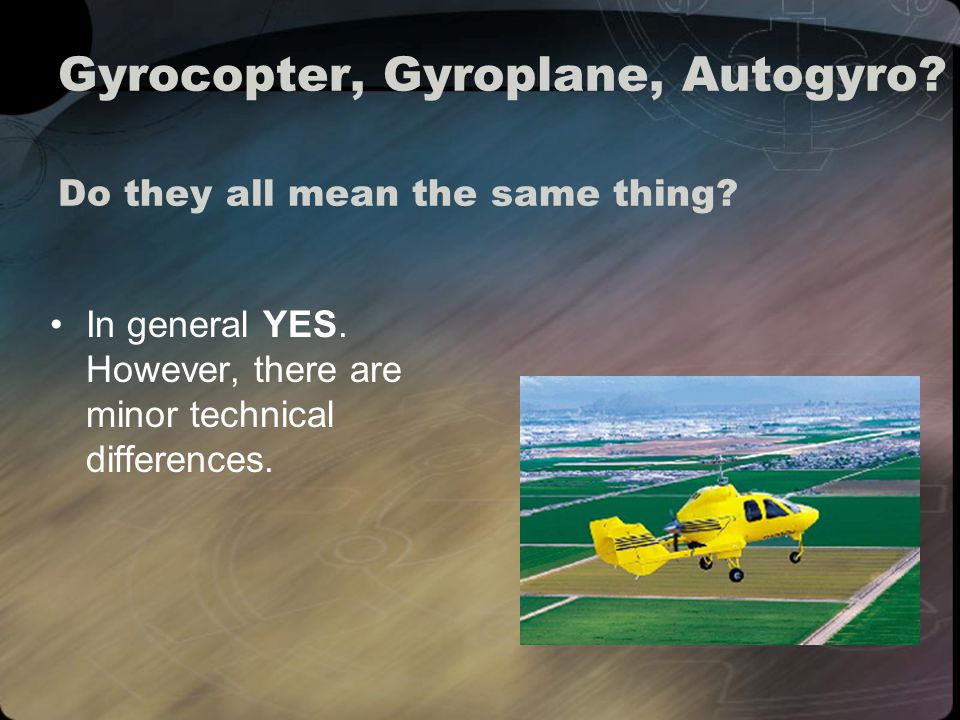 Gyrocopter, Gyroplane, Autogyro?

Do they all mean the same thing?

• In general YES. However, there are minor technical differences.